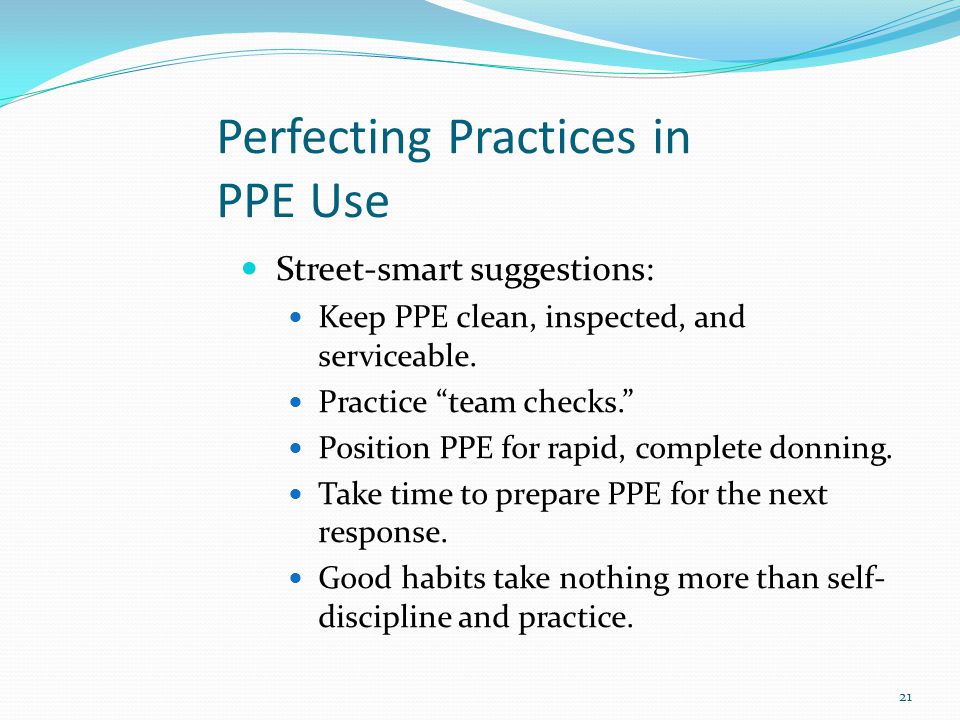 Perfecting Practices in PPE Use

- Street-smart suggestions:
  - Keep PPE clean, inspected, and serviceable.
  - Practice “team checks.”
  - Position PPE for rapid, complete donning.
  - Take time to prepare PPE for the next response.
  - Good habits take nothing more than self-discipline and practice.

21